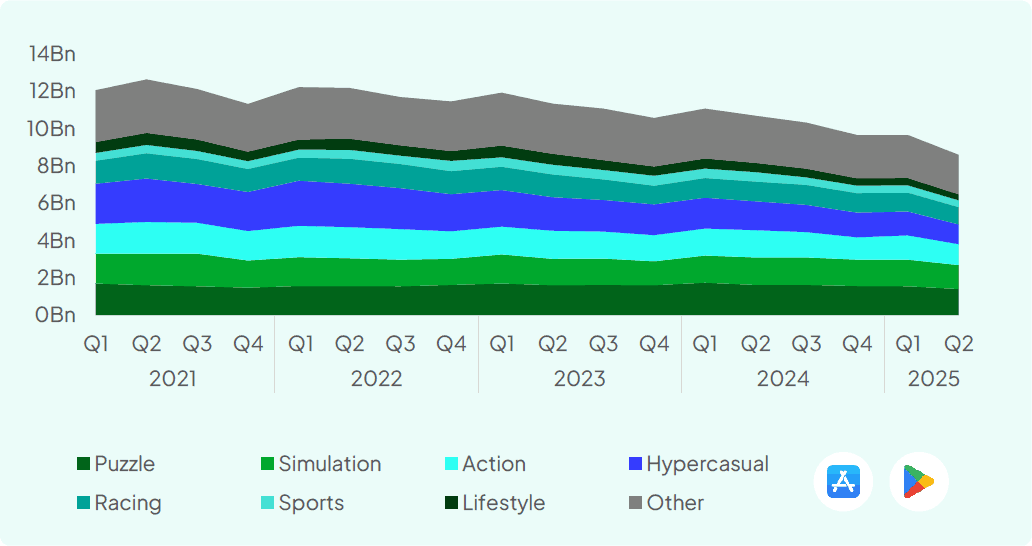 14Bn
12Bn
10Bn
8Bn
6Bn
4Bn
2Bn
0Bn

Q1 Q2 Q3 Q4 Q1 Q2 Q3 Q4 Q1 Q2 Q3 Q4 Q1 Q2 Q3 Q4 Q1 Q2
2021 2022 2023 2024 2025

Puzzle
Simulation
Action
Hypercasual
Racing
Sports
Lifestyle
Other